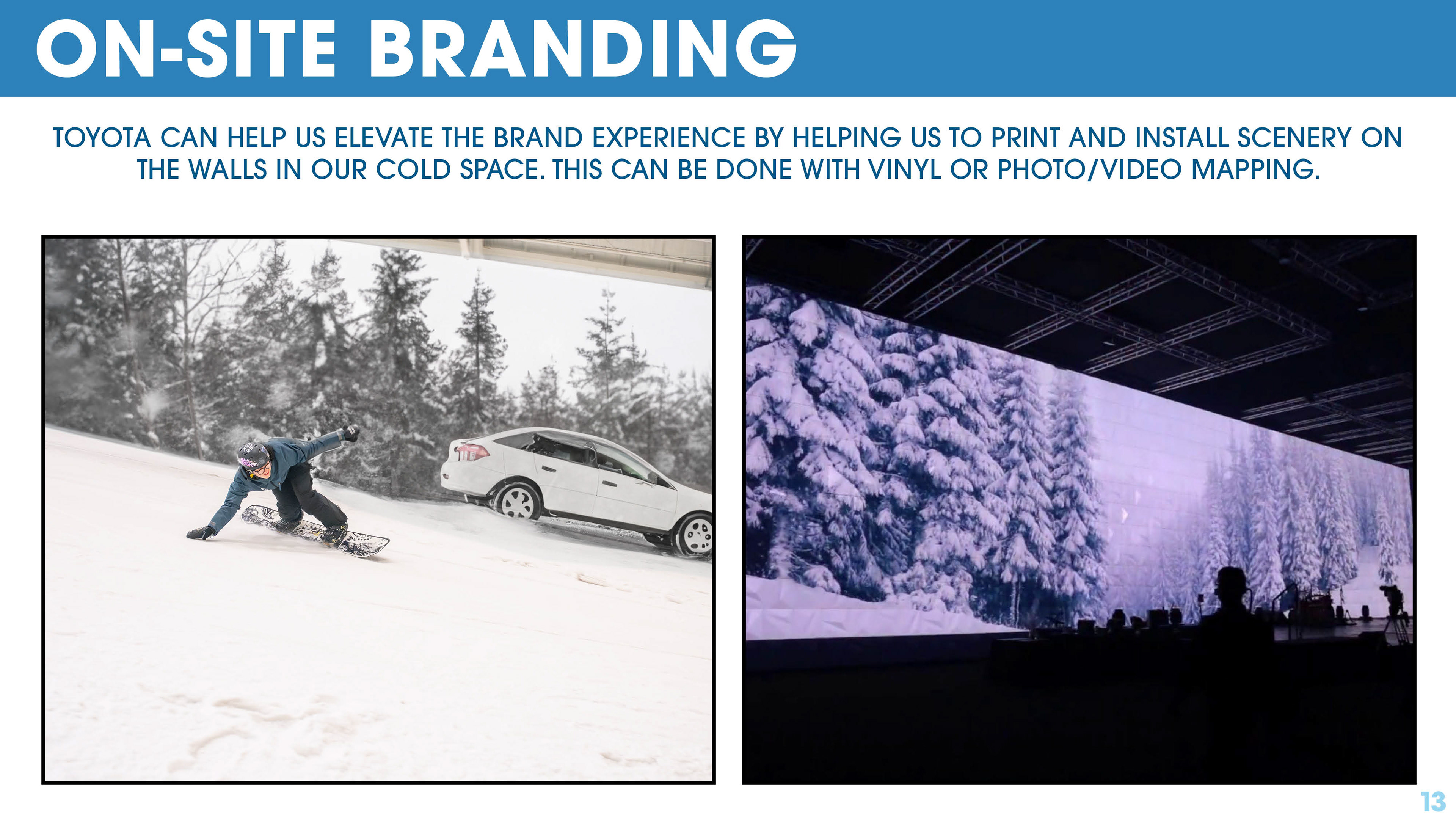 ON-SITE BRANDING

TOYOTA CAN HELP US ELEVATE THE BRAND EXPERIENCE BY HELPING US TO PRINT AND INSTALL SCENERY ON THE WALLS IN OUR COLD SPACE. THIS CAN BE DONE WITH VINYL OR PHOTO/VIDEO MAPPING.

13